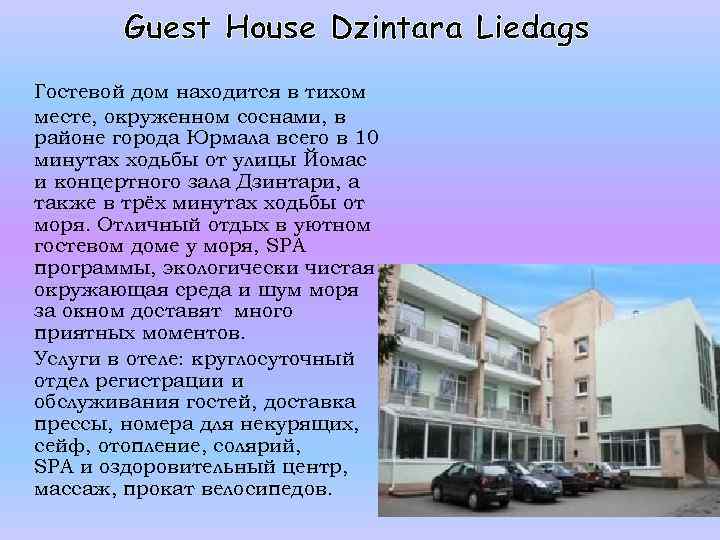 Guest House Dzintara Liedags

Гостевой дом находится в тихом месте, окруженном соснами, в районе города Юрмала всего в 10 минутах ходьбы от улицы Йомас и концертного зала Дзинтари, а также в трёх минутах ходьбы от моря. Отличный отдых в уютном гостевом доме у моря, SPA программы, экологически чистая окружающая среда и шум моря за окном доставят много приятных моментов.

Услуги в отеле: круглосуточный отдел регистрации и обслуживания гостей, доставка прессы, номера для некурящих, сейф, отопление, солярий, SPA и оздоровительный центр, массаж, прокат велосипедов.